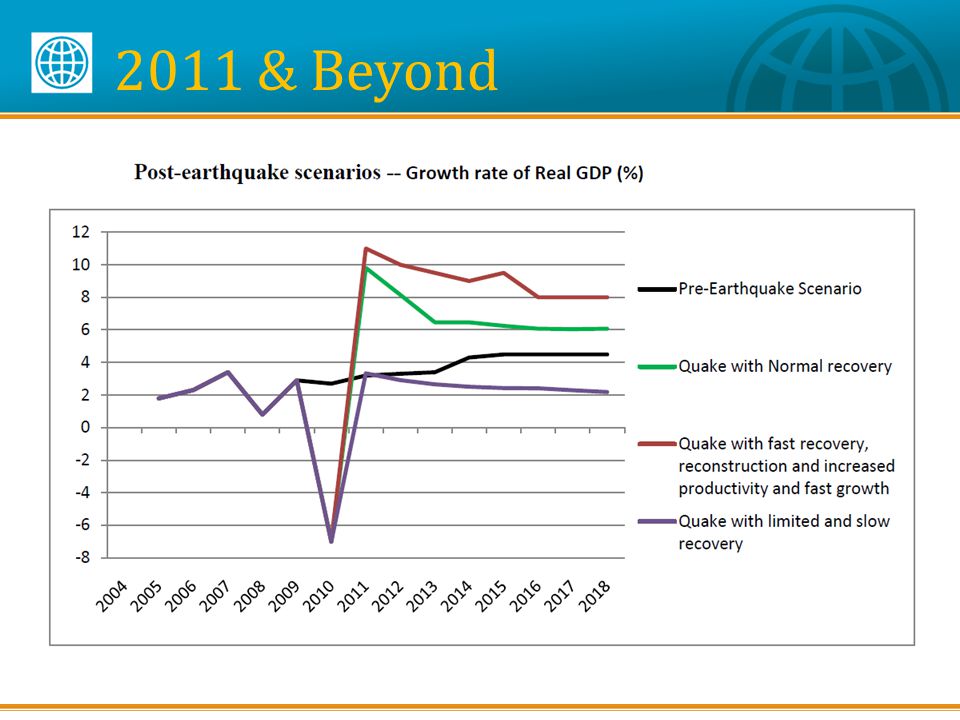 2011 & Beyond

Post-earthquake scenarios -- Growth rate of Real GDP (%)

12
10
8
6
4
2
0
-2
-4
-6
-8

2004 2005 2006 2007 2008 2009 2010 2011 2012 2013 2014 2015 2016 2017 2018

Pre-Earthquake Scenario

Quake with Normal recovery

Quake with fast recovery, reconstruction and increased productivity and fast growth

Quake with limited and slow recovery